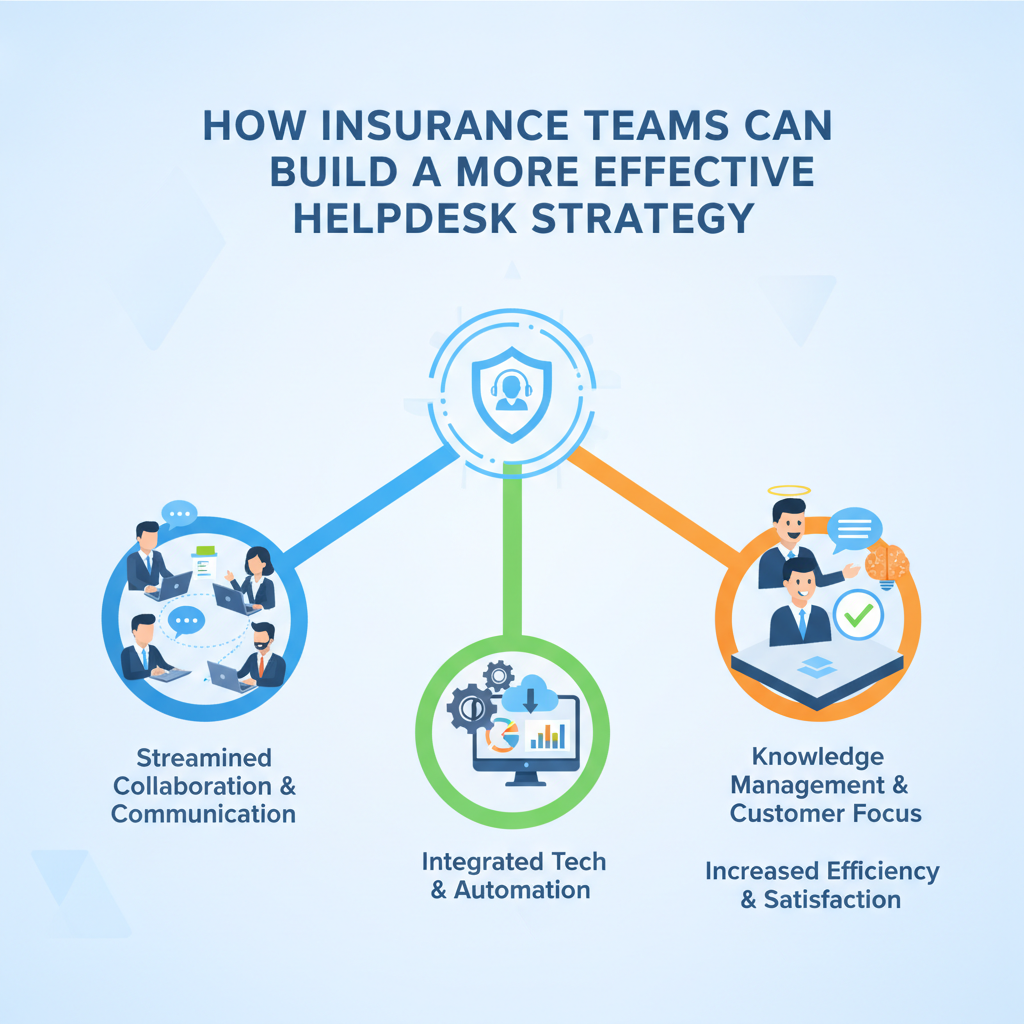 HOW INSURANCE TEAMS CAN BUILD A MORE EFFECTIVE HELPDESK STRATEGY

Streamined Collaboration & Communication

Integrated Tech & Automation

Knowledge Management & Customer Focus

Increased Efficiency & Satisfaction